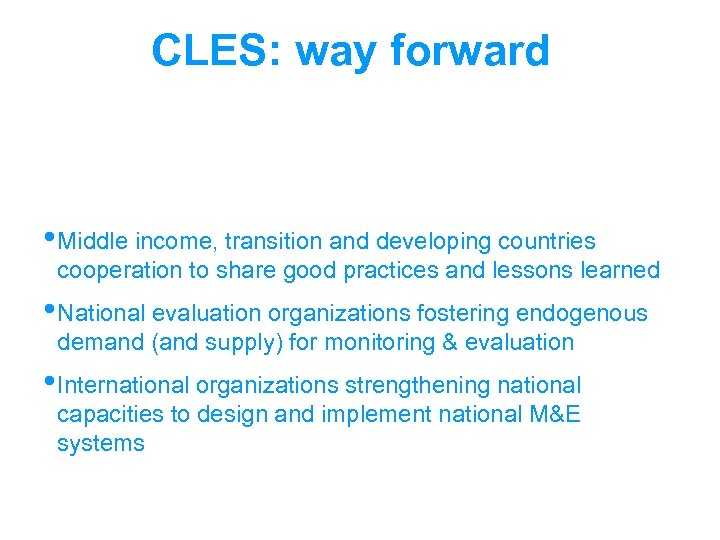 CLES: way forward

• Middle income, transition and developing countries cooperation to share good practices and lessons learned

• National evaluation organizations fostering endogenous demand (and supply) for monitoring & evaluation

• International organizations strengthening national capacities to design and implement national M&E systems